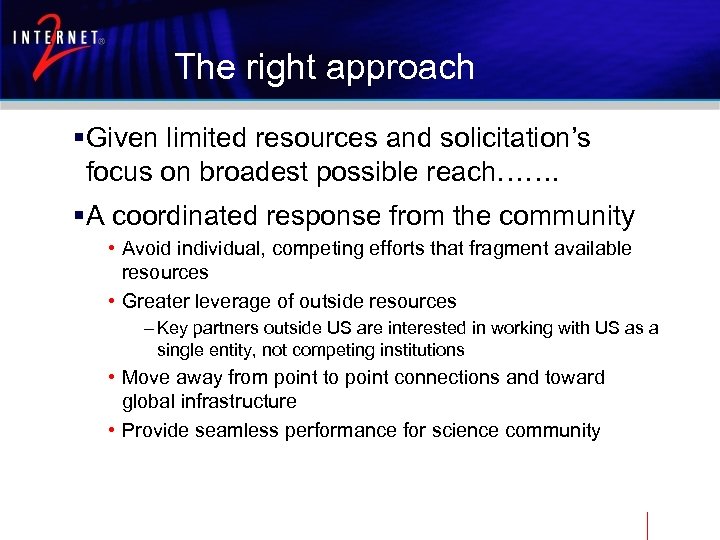 INTERNET® 2

The right approach

▪Given limited resources and solicitation's focus on broadest possible reach…….

▪A coordinated response from the community

• Avoid individual, competing efforts that fragment available resources

• Greater leverage of outside resources

– Key partners outside US are interested in working with US as a single entity, not competing institutions

• Move away from point to point connections and toward global infrastructure

• Provide seamless performance for science community